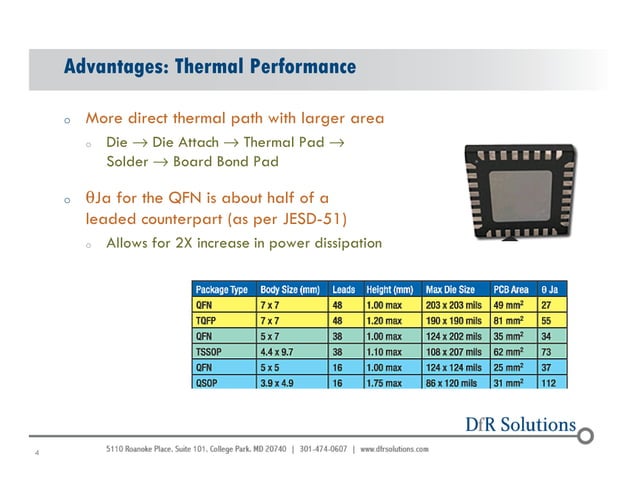 Advantages: Thermal Performance

o More direct thermal path with larger area

o Die → Die Attach → Thermal Pad → Solder → Board Bond Pad

o θJa for the QFN is about half of a leaded counterpart (as per JESD-51)

o Allows for 2X increase in power dissipation

| Package Type | Body Size (mm) | Leads | Height (mm) | Max Die Size | PCB Area | θ Ja |
|---|---|---|---|---|---|---|
| QFN | 7 x 7 | 48 | 1.00 max | 203 x 203 mils | 49 mm$^2$ | 27 |
| TQFP | 7 x 7 | 48 | 1.20 max | 190 x 190 mils | 81 mm$^2$ | 55 |
| QFN | 5 x 7 | 38 | 1.00 max | 124 x 202 mils | 35 mm$^2$ | 34 |
| TSSOP | 4.4 x 9.7 | 38 | 1.10 max | 108 x 207 mils | 62 mm$^2$ | 73 |
| QFN | 5 x 5 | 16 | 1.00 max | 124 x 124 mils | 25 mm$^2$ | 37 |
| QSOP | 3.9 x 4.9 | 16 | 1.75 max | 86 x 120 mils | 31 mm$^2$ | 112 |

DfR Solutions

4

5110 Roanoke Place, Suite 101, College Park, MD 20740 | 301-474-0607 | www.dfrsolutions.com